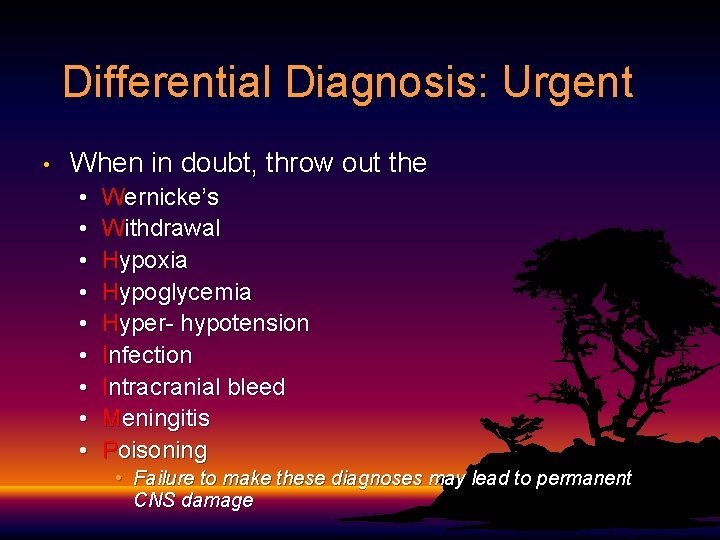 Differential Diagnosis: Urgent

• When in doubt, throw out the
• Wernicke's
• Withdrawal
• Hypoxia
• Hypoglycemia
• Hyper- hypotension
• Infection
• Intracranial bleed
• Meningitis
• Poisoning
• Failure to make these diagnoses may lead to permanent CNS damage